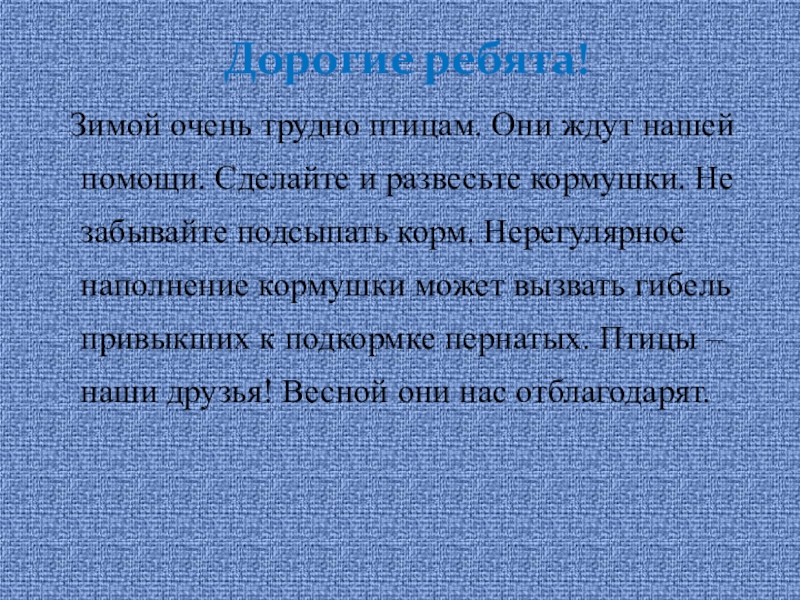 Дорогие ребята!

Зимой очень трудно птицам. Они ждут нашей помощи. Сделайте и развесьте кормушки. Не забывайте подсыпать корм. Нерегулярное наполнение кормушки может вызвать гибель привыкших к подкормке пернатых. Птицы – наши друзья! Весной они нас отблагодарят.